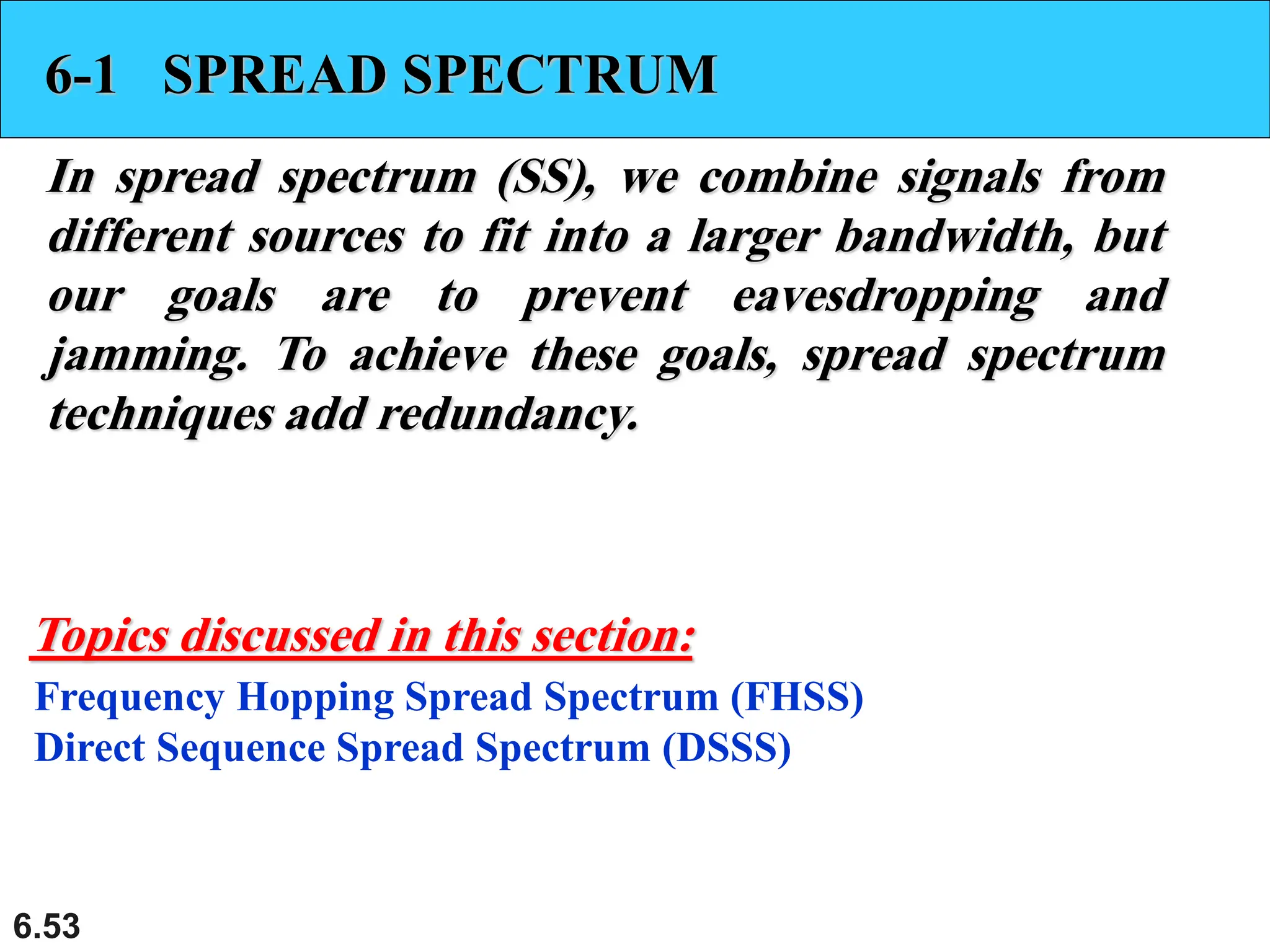 6-1 SPREAD SPECTRUM

In spread spectrum (SS), we combine signals from different sources to fit into a larger bandwidth, but our goals are to prevent eavesdropping and jamming. To achieve these goals, spread spectrum techniques add redundancy.

Topics discussed in this section:

Frequency Hopping Spread Spectrum (FHSS)
Direct Sequence Spread Spectrum (DSSS)

6.53